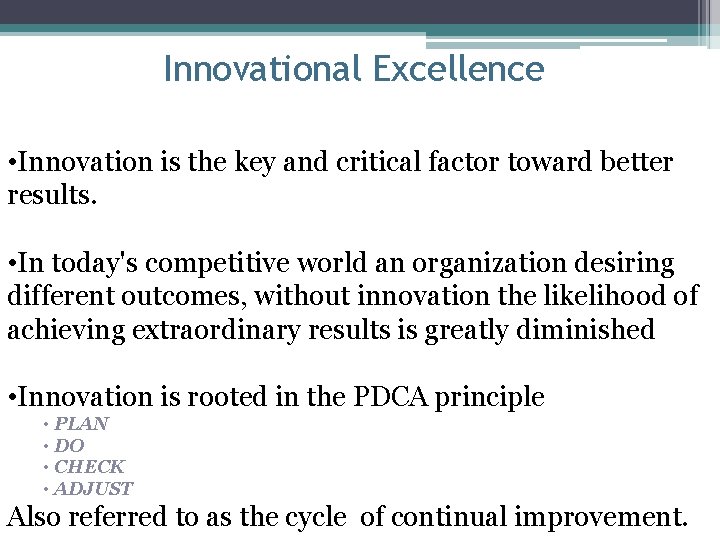 Innovational Excellence

•Innovation is the key and critical factor toward better results.

•In today's competitive world an organization desiring different outcomes, without innovation the likelihood of achieving extraordinary results is greatly diminished

•Innovation is rooted in the PDCA principle
• PLAN
• DO
• CHECK
• ADJUST
Also referred to as the cycle of continual improvement.